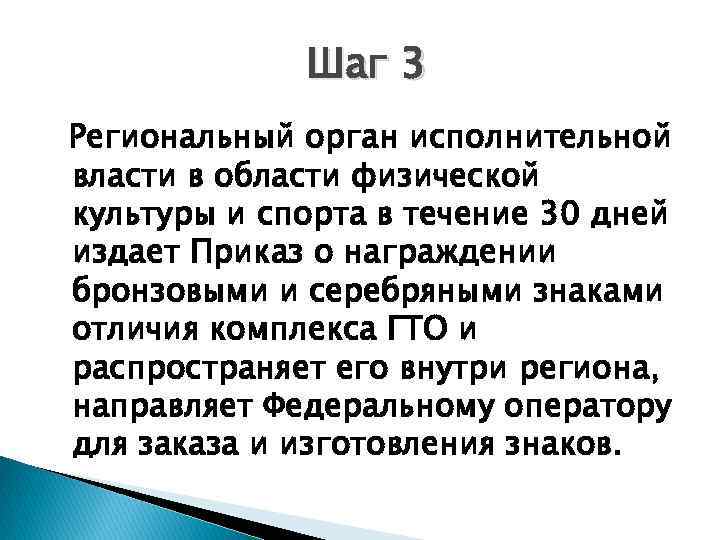 Шаг 3

Региональный орган исполнительной власти в области физической культуры и спорта в течение 30 дней издает Приказ о награждении бронзовыми и серебряными знаками отличия комплекса ГТО и распространяет его внутри региона, направляет Федеральному оператору для заказа и изготовления знаков.